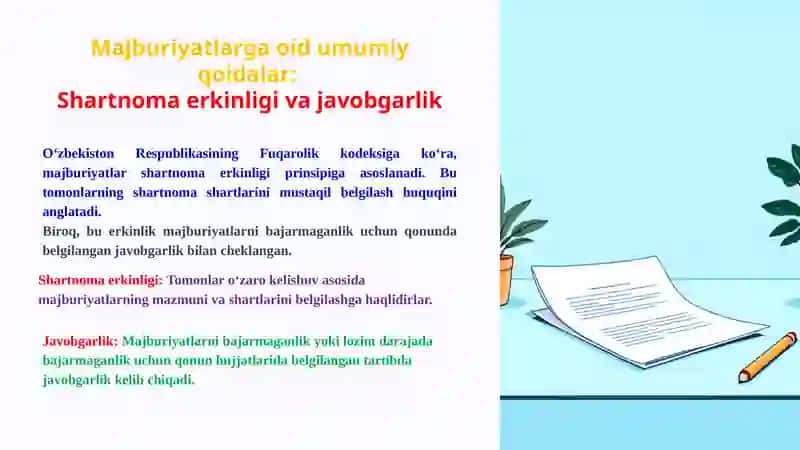 Majburiyatlarga oid umumiy qoidalar:
Shartnoma erkinligi va javobgarlik

O‘zbekiston Respublikasining Fuqarolik kodeksiga ko‘ra, majburiyatlar shartnoma erkinligi prinsipiga asoslanadi. Bu tomonlarning shartnoma shartlarini mustaqil belgilash huquqini anglatadi.
Biroq, bu erkinlik majburiyatlarni bajarmaganlik uchun qonunda belgilangan javobgarlik bilan cheklangan.

Shartnoma erkinligi: Tomonlar o‘zaro kelishuv asosida majburiyatlarning mazmuni va shartlarini belgilashga haqlidirlar.

Javobgarlik: Majburiyatlarni bajarmaganlik yoki lozim darajada bajarmaganlik uchun qonun hujjatlarida belgilangan tartibda javobgarlik kelib chiqadi.